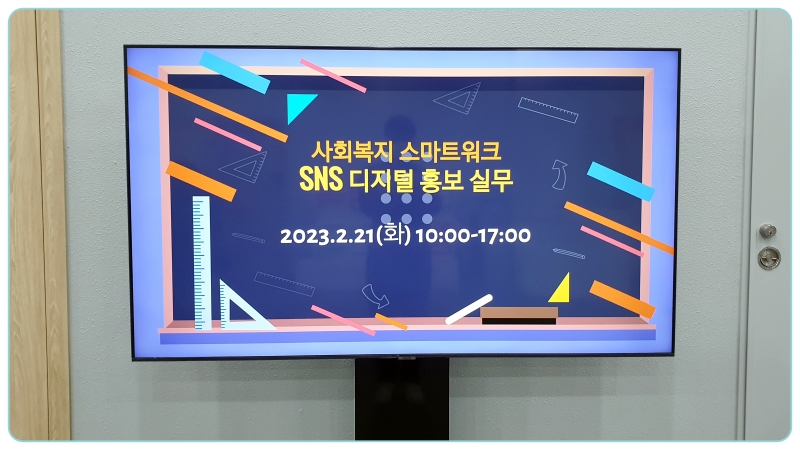 사회복지 스마트워크
SNS 디지털 홍보 실무

2023.2.21(화) 10:00-17:00